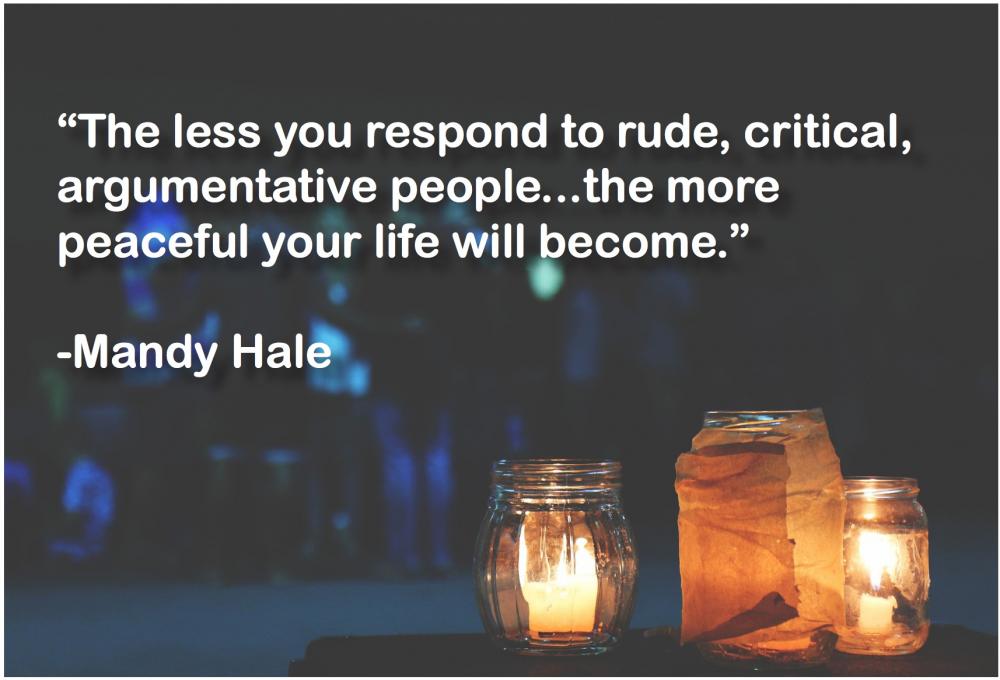 “The less you respond to rude, critical, argumentative people…the more peaceful your life will become.”

-Mandy Hale